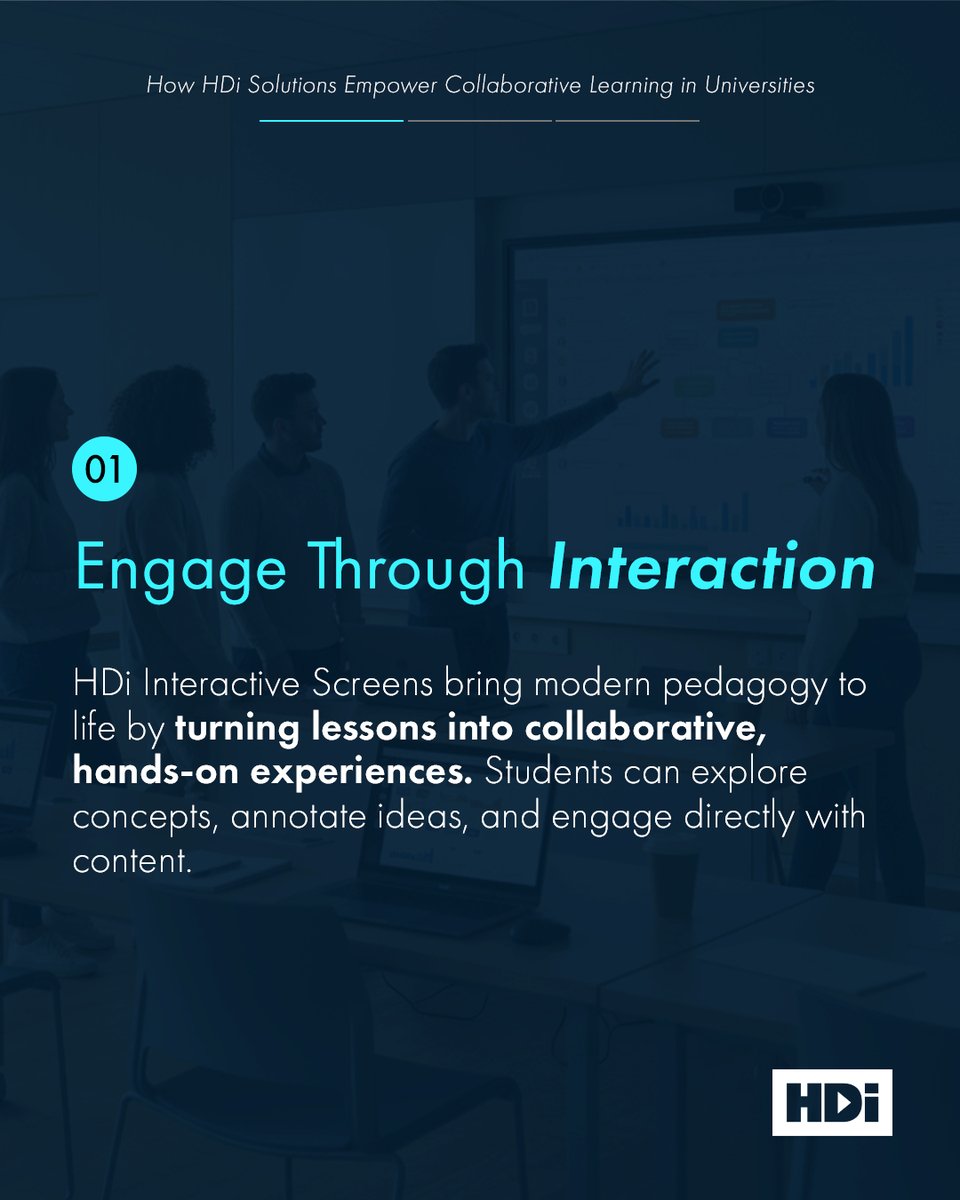 How HDi Solutions Empower Collaborative Learning in Universities

01

Engage Through Interaction

HDi Interactive Screens bring modern pedagogy to life by turning lessons into collaborative, hands-on experiences. Students can explore concepts, annotate ideas, and engage directly with content.

HDi